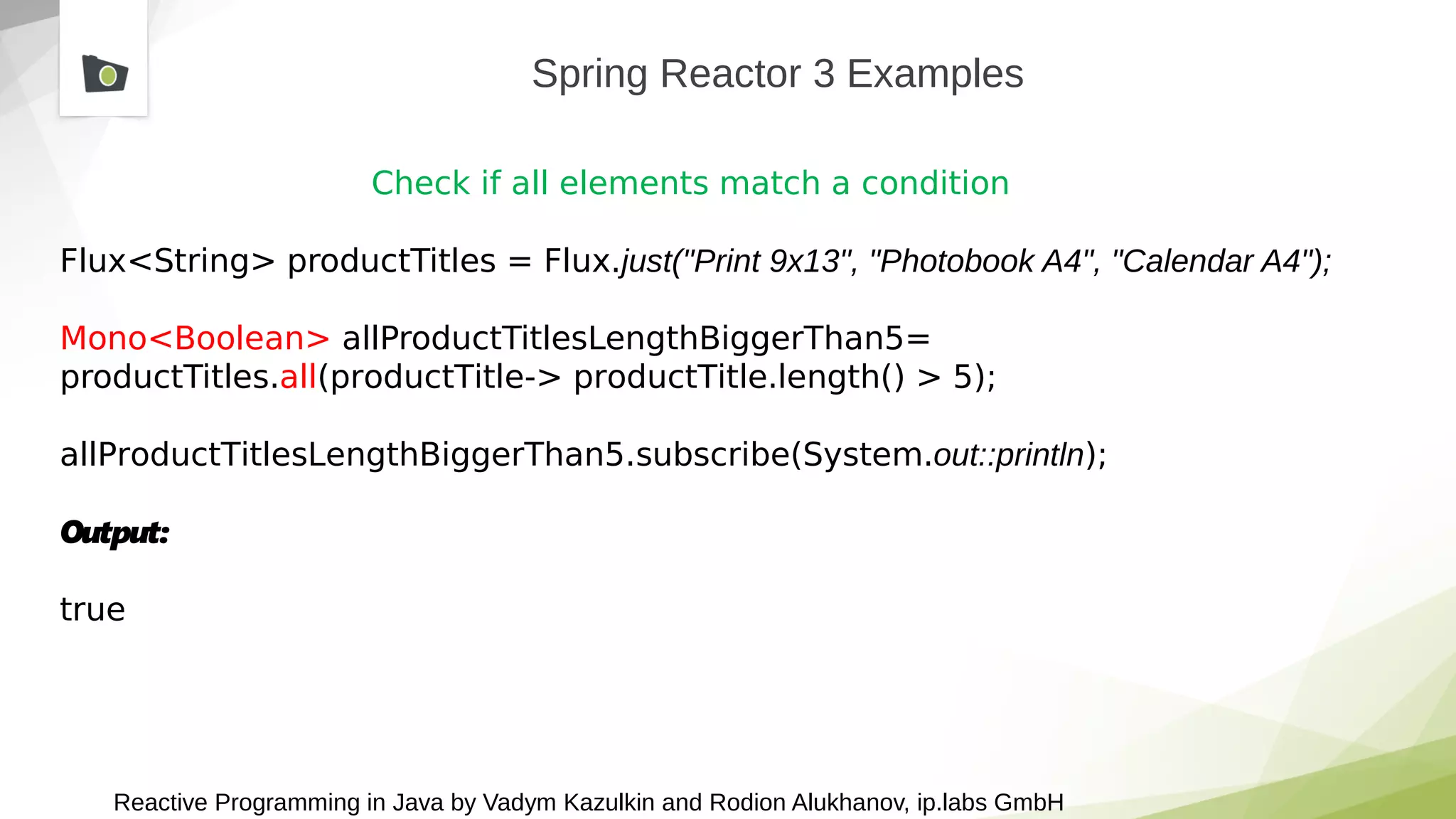 Spring Reactor 3 Examples

Check if all elements match a condition

Flux<String> productTitles = Flux.just("Print 9x13", "Photobook A4", "Calendar A4");

Mono<Boolean> allProductTitlesLengthBiggerThan5= productTitles.all(productTitle-> productTitle.length() > 5);

allProductTitlesLengthBiggerThan5.subscribe(System.out::println);

Output:

true

Reactive Programming in Java by Vadym Kazulkin and Rodion Alukhanov, ip.labs GmbH